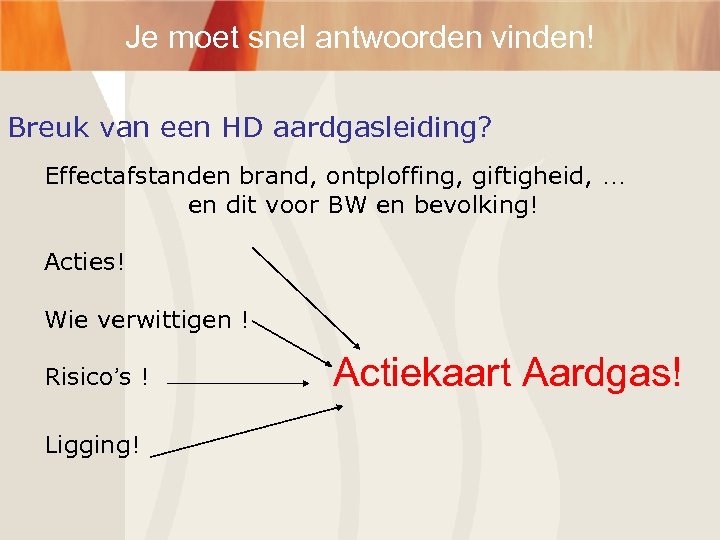 Je moet snel antwoorden vinden!

Breuk van een HD aardgasleiding?

Effectafstanden brand, ontploffing, giftigheid, …
en dit voor BW en bevolking!

Acties!

Wie verwittigen !

Risico's !

Ligging!

Actiekaart Aardgas!